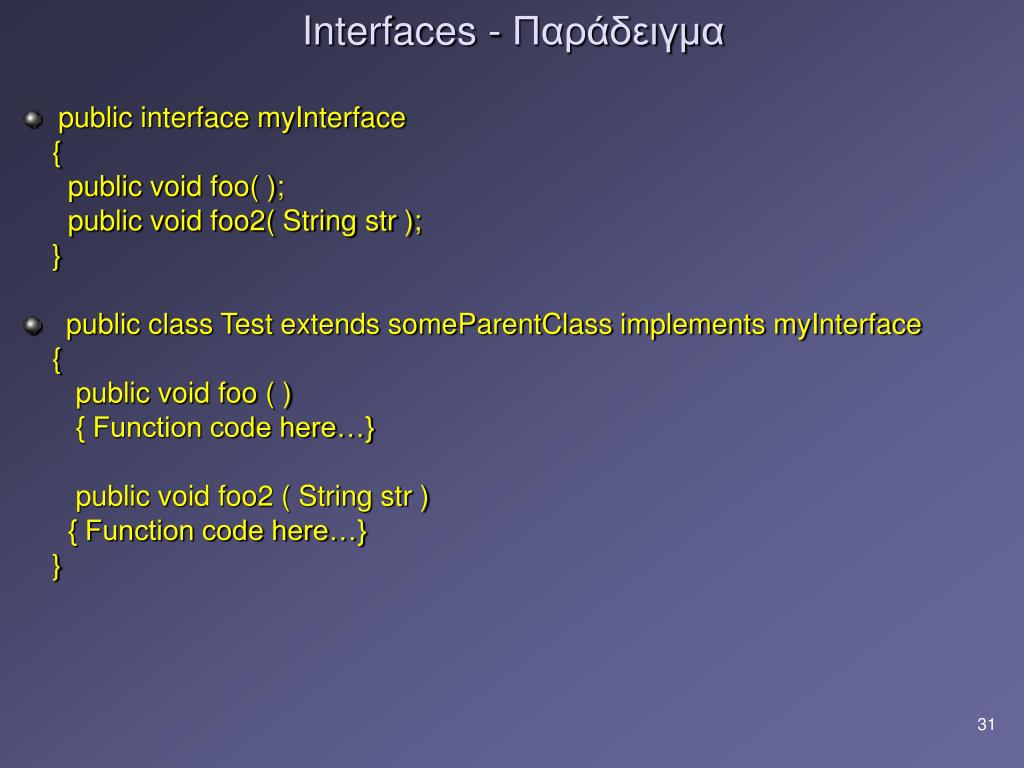 Interfaces - Παράδειγμα

public interface myInterface
{
public void foo( );
public void foo2( String str );
}

public class Test extends someParentClass implements myInterface
{
public void foo ( )
{ Function code here…}

public void foo2 ( String str )
{ Function code here…}
}

31